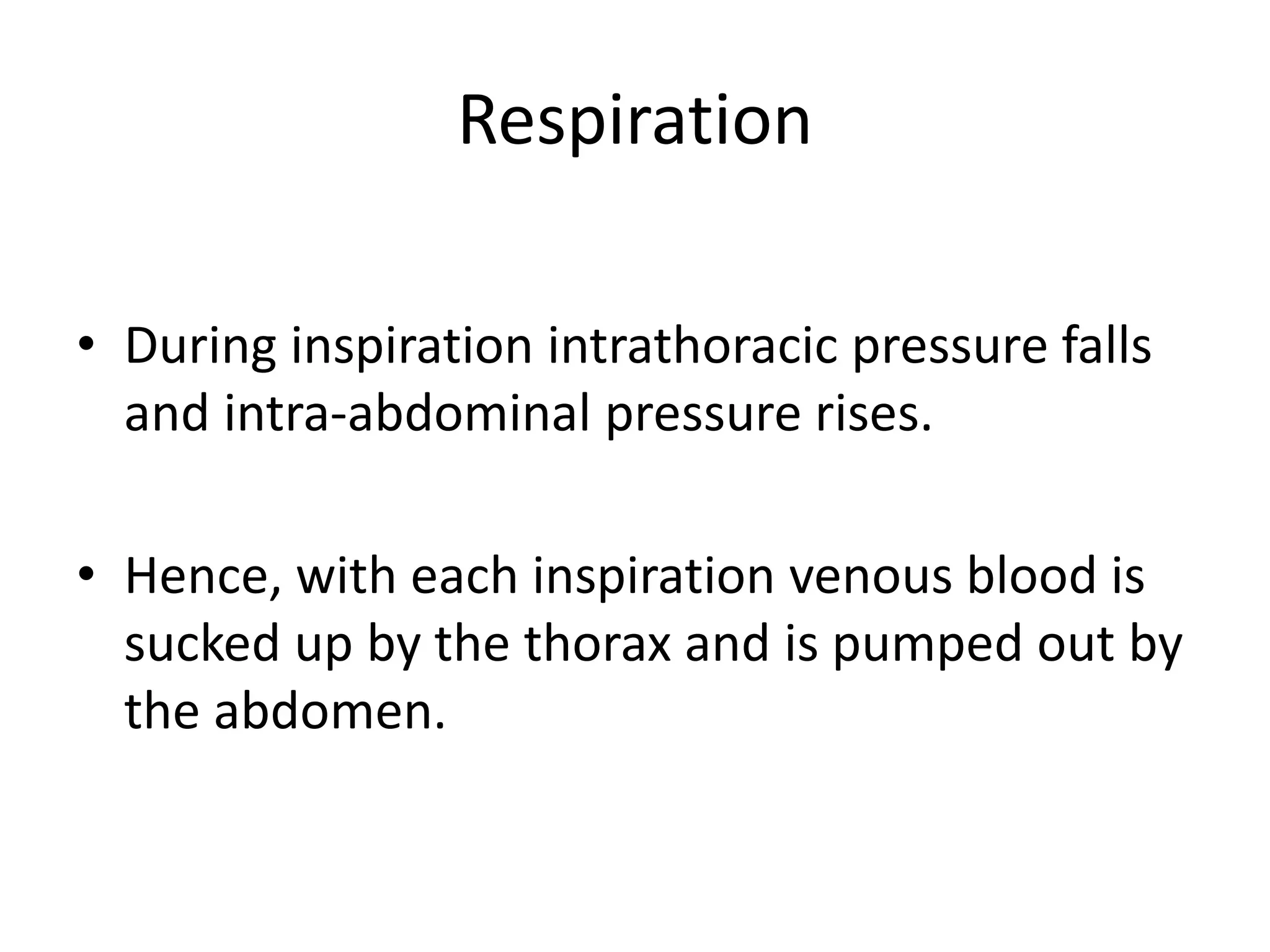 Respiration

• During inspiration intrathoracic pressure falls and intra-abdominal pressure rises.

• Hence, with each inspiration venous blood is sucked up by the thorax and is pumped out by the abdomen.